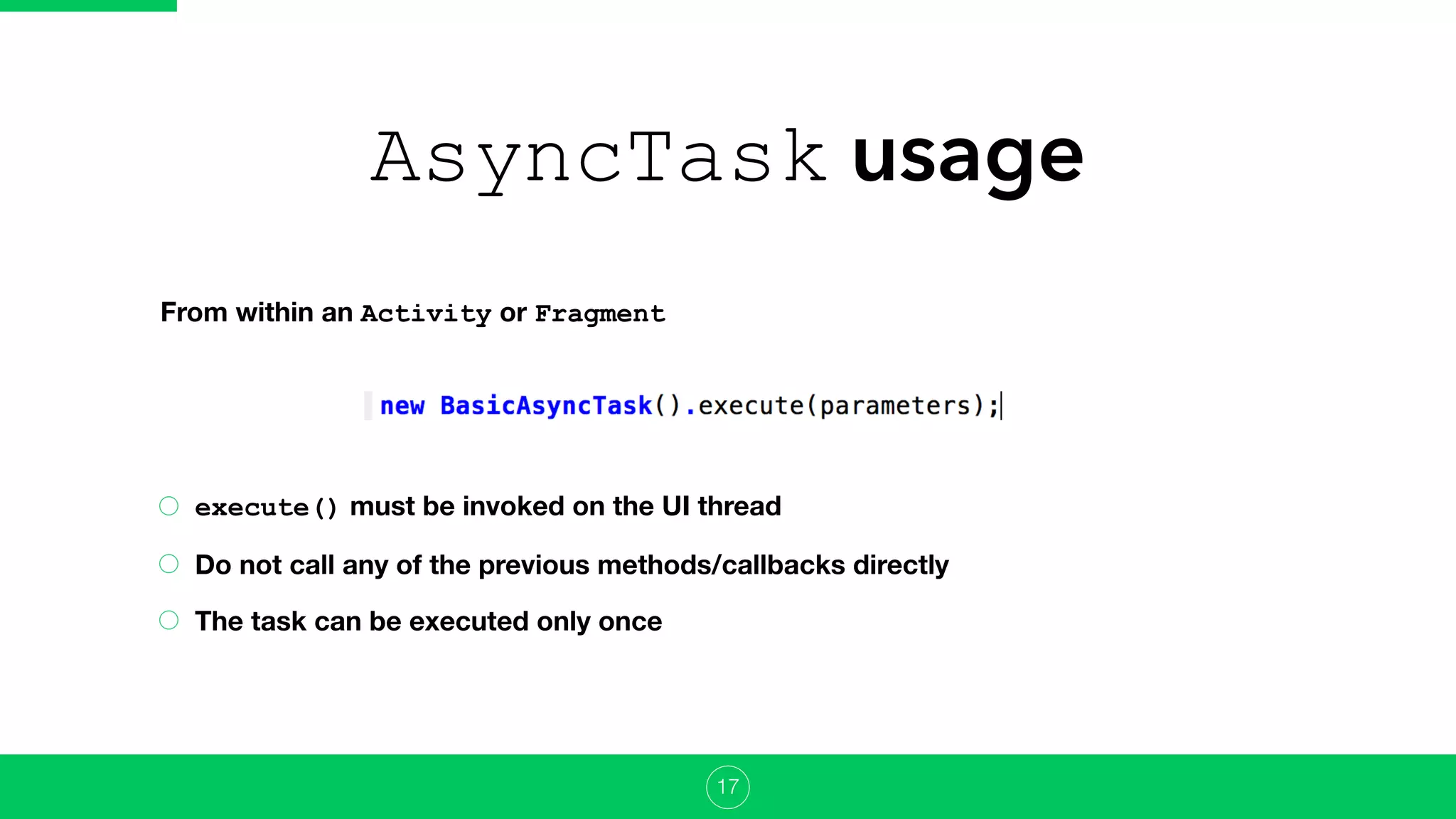 AsyncTask usage

From within an Activity or Fragment

new BasicAsyncTask().execute(parameters);

execute() must be invoked on the UI thread

Do not call any of the previous methods/callbacks directly

The task can be executed only once

17